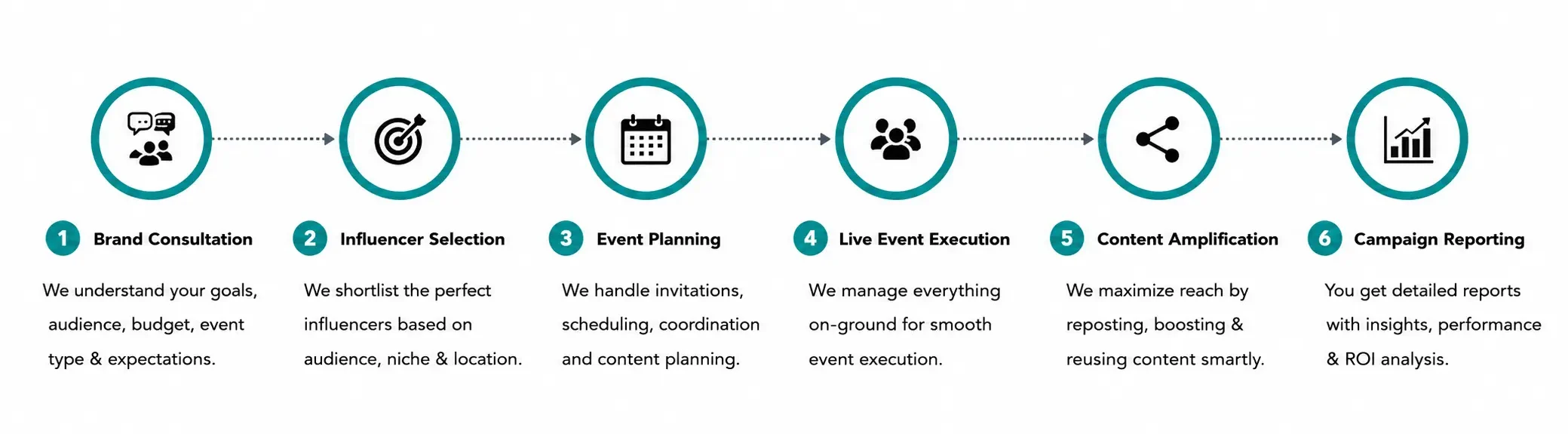 1 Brand Consultation

We understand your goals, audience, budget, event type & expectations.

2 Influencer Selection

We shortlist the perfect influencers based on audience, niche & location.

3 Event Planning

We handle invitations, scheduling, coordination and content planning.

4 Live Event Execution

We manage everything on-ground for smooth event execution.

5 Content Amplification

We maximize reach by reposting, boosting & reusing content smartly.

6 Campaign Reporting

You get detailed reports with insights, performance & ROI analysis.